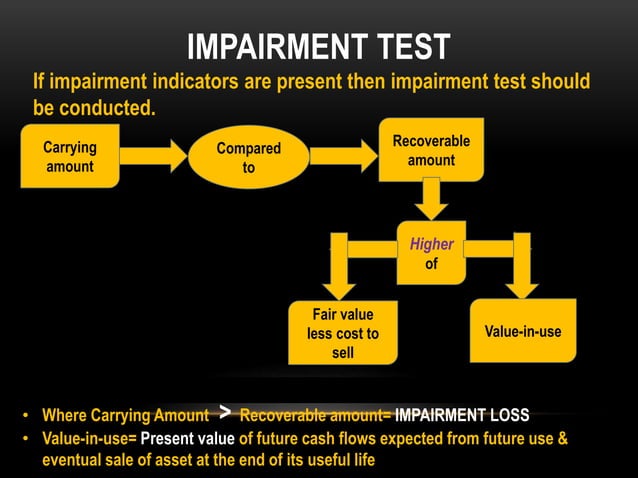 IMPAIRMENT TEST

If impairment indicators are present then impairment test should be conducted.

Carrying amount

Compared to

Recoverable amount

Higher of

Fair value less cost to sell

Value-in-use

• Where Carrying Amount > Recoverable amount= IMPAIRMENT LOSS
• Value-in-use= Present value of future cash flows expected from future use & eventual sale of asset at the end of its useful life